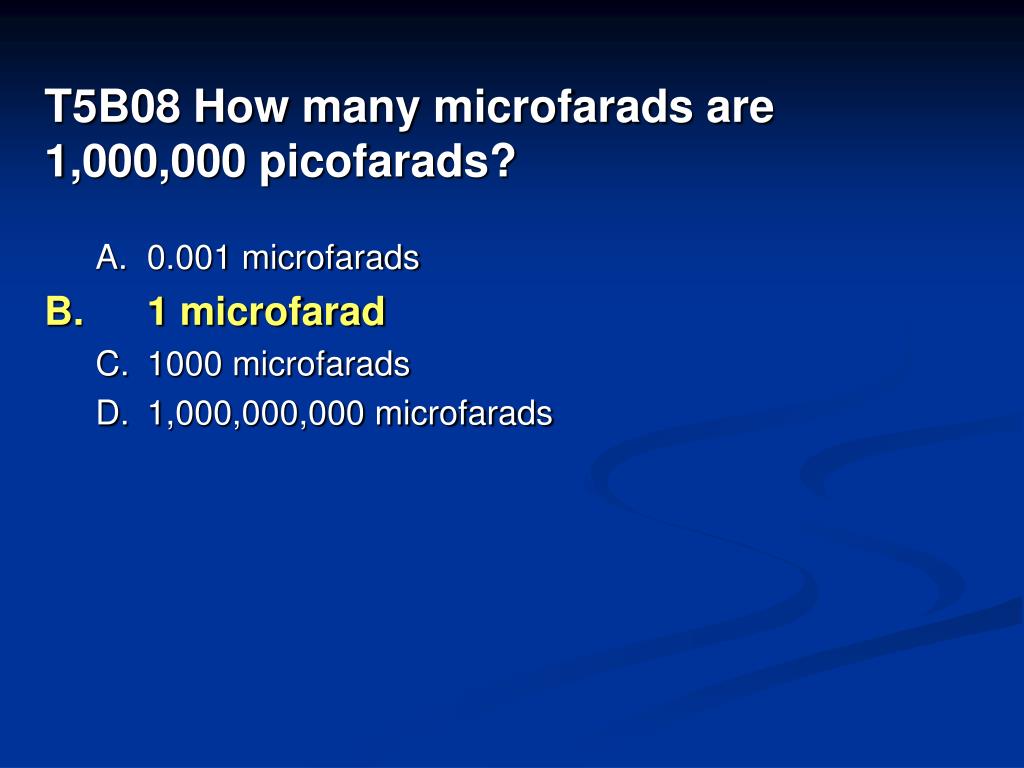 T5B08 How many microfarads are 1,000,000 picofarads?

A. 0.001 microfarads
B. 1 microfarad
C. 1000 microfarads
D. 1,000,000,000 microfarads